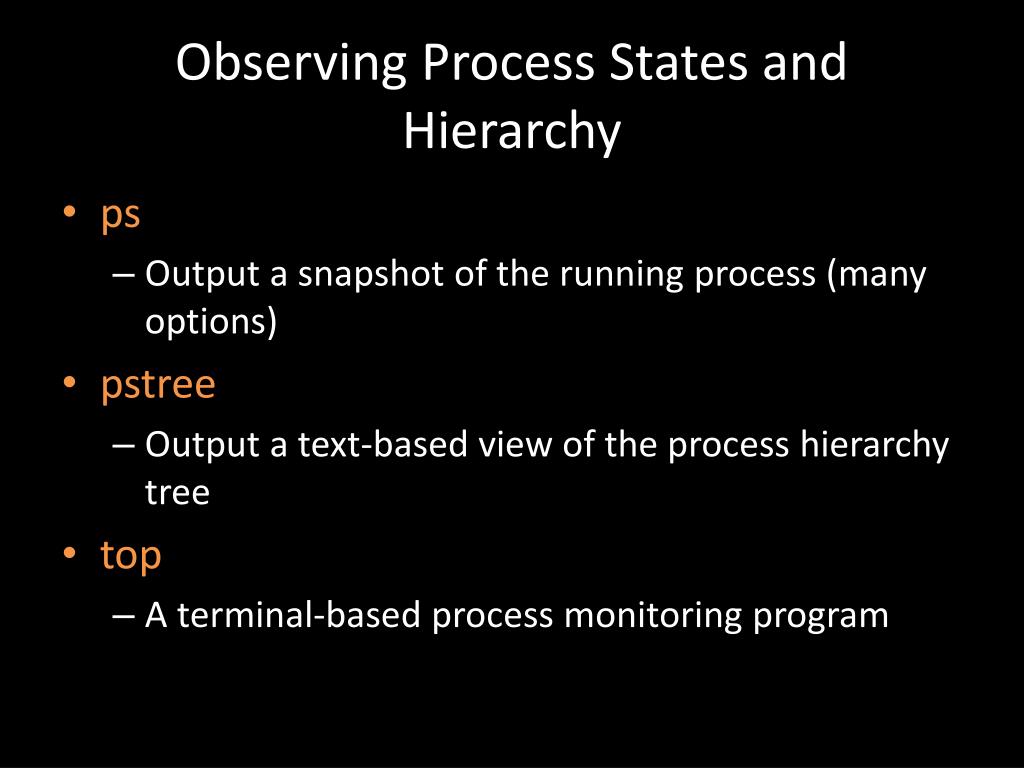 Observing Process States and Hierarchy

• ps
 – Output a snapshot of the running process (many options)
• pstree
 – Output a text-based view of the process hierarchy tree
• top
 – A terminal-based process monitoring program